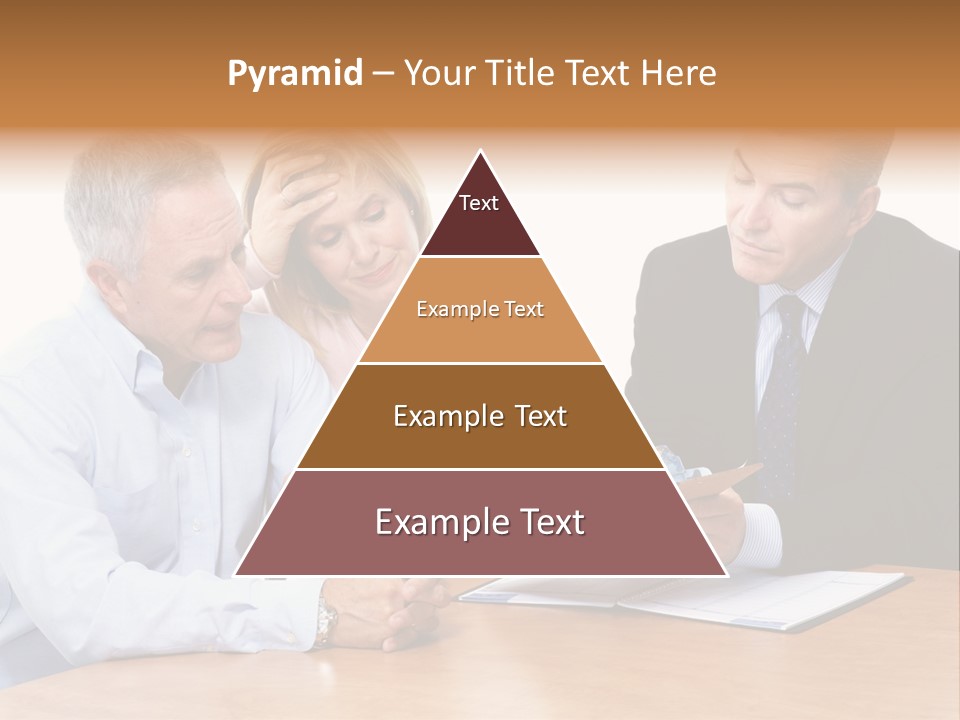 Pyramid – Your Title Text Here

Text

Example Text

Example Text

Example Text